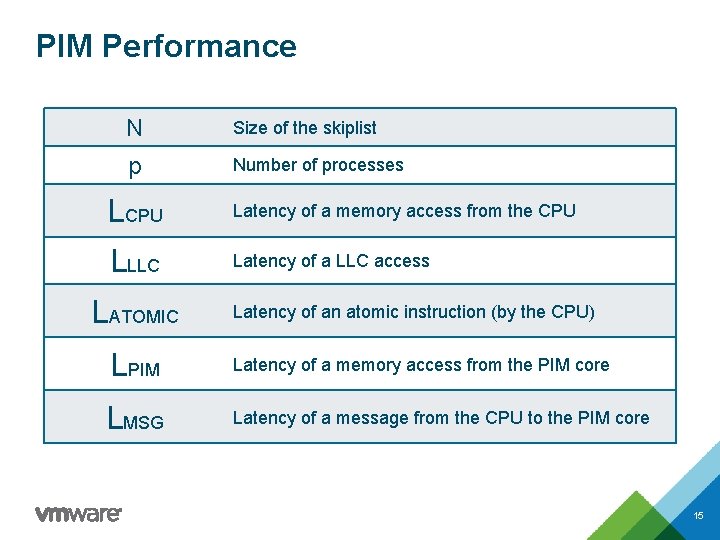 PIM Performance

| | |
|---|---|
| N | Size of the skiplist |
| p | Number of processes |
| $L_{CPU}$ | Latency of a memory access from the CPU |
| $L_{LLC}$ | Latency of a LLC access |
| $L_{ATOMIC}$ | Latency of an atomic instruction (by the CPU) |
| $L_{PIM}$ | Latency of a memory access from the PIM core |
| $L_{MSG}$ | Latency of a message from the CPU to the PIM core |

vmware

15